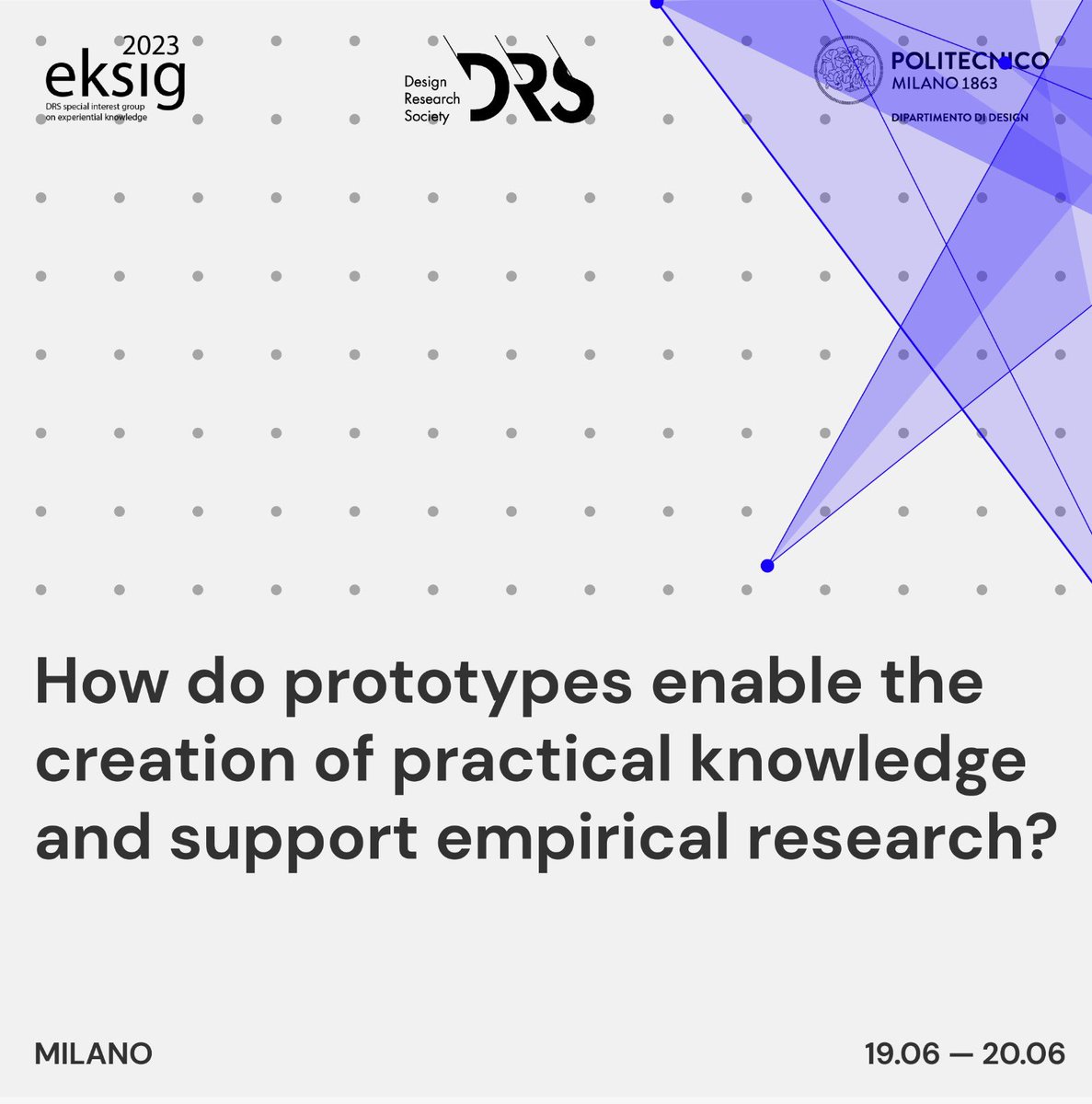 2023
eksig
DRS special interest group on experiential knowledge

Design Research Society
DRS

POLITECNICO
MILANO 1863
DIPARTIMENTO DI DESIGN

How do prototypes enable the creation of practical knowledge and support empirical research?

MILANO

19.06 — 20.06